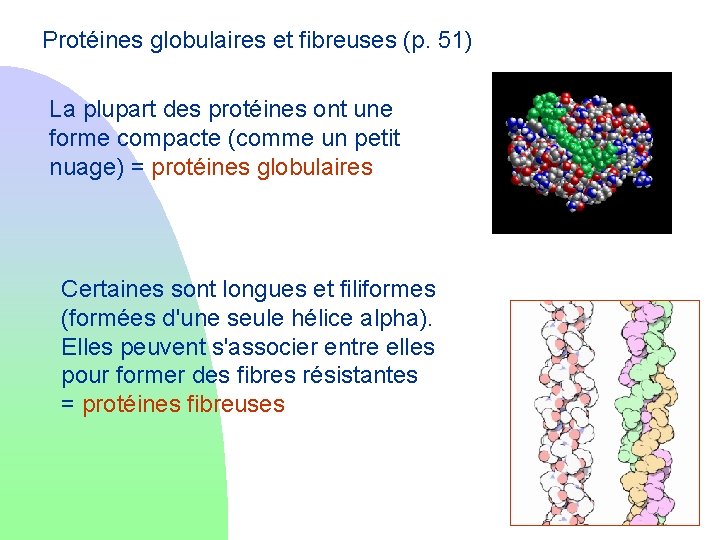 Protéines globulaires et fibreuses (p. 51)

La plupart des protéines ont une forme compacte (comme un petit nuage) = protéines globulaires

Certaines sont longues et filiformes (formées d'une seule hélice alpha). Elles peuvent s'associer entre elles pour former des fibres résistantes = protéines fibreuses